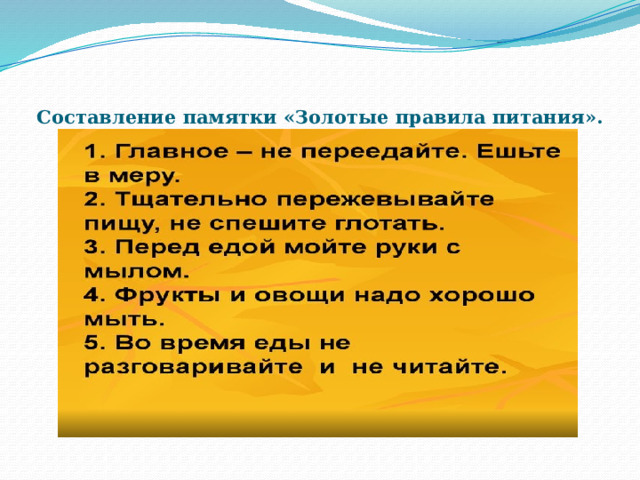 Составление памятки «Золотые правила питания».

1. Главное – не переедайте. Ешьте в меру.
2. Тщательно пережевывайте пищу, не спешите глотать.
3. Перед едой мойте руки с мылом.
4. Фрукты и овощи надо хорошо мыть.
5. Во время еды не разговаривайте и не читайте.